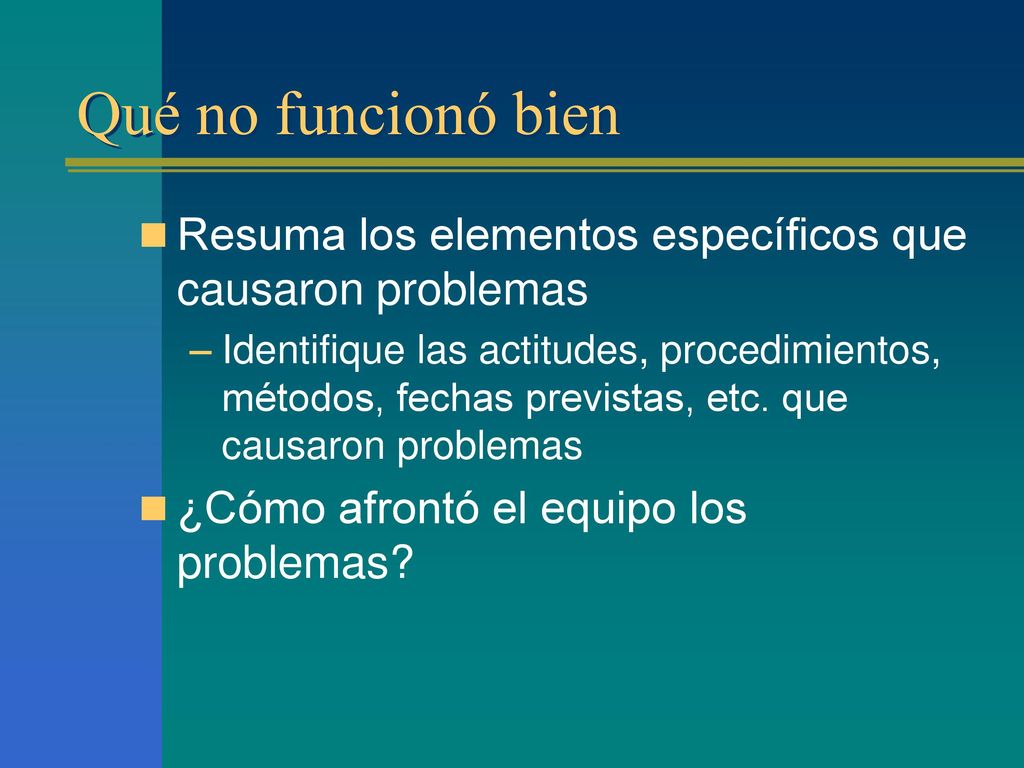 Qué no funcionó bien

Resuma los elementos específicos que causaron problemas

– Identifique las actitudes, procedimientos, métodos, fechas previstas, etc. que causaron problemas

¿Cómo afrontó el equipo los problemas?